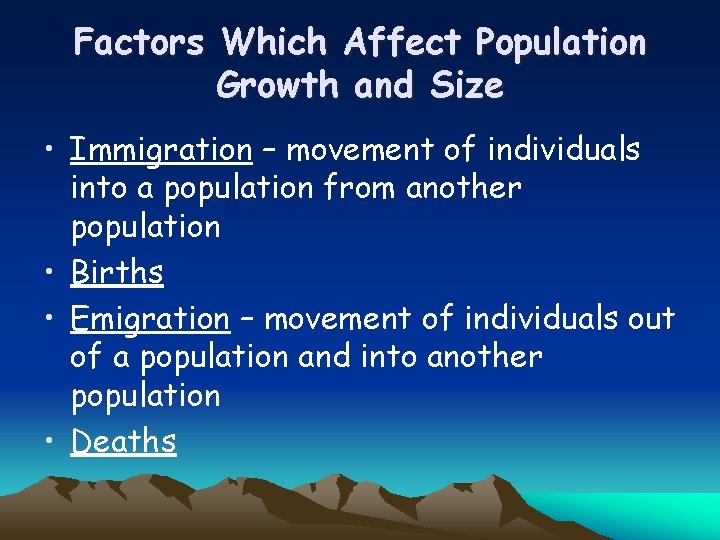 Factors Which Affect Population Growth and Size

• Immigration – movement of individuals into a population from another population
• Births
• Emigration – movement of individuals out of a population and into another population
• Deaths